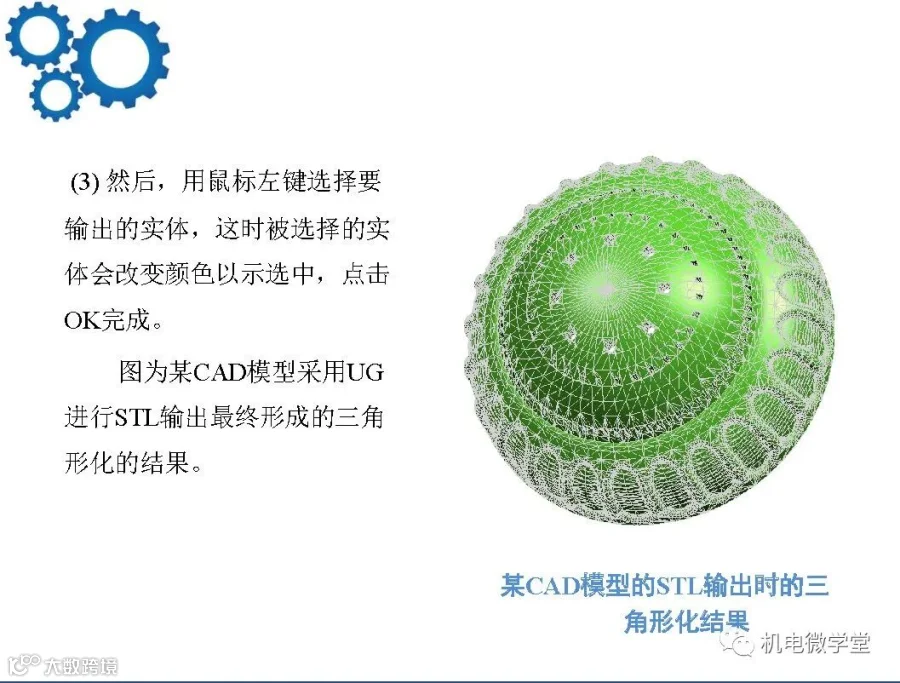 (3)然后，用鼠标左键选择要输出的实体，这时被选择的实体会改变颜色以示选中，点击OK完成。

图为某CAD模型采用UG进行STL输出最终形成的三角形化的结果。

某CAD模型的STL输出时的三角形化结果

机电微学堂

大数跨境